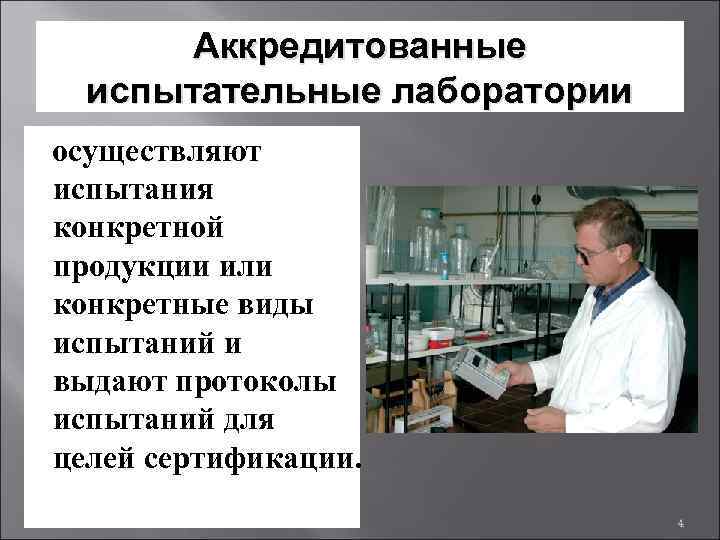 Аккредитованные испытательные лаборатории

осуществляют испытания конкретной продукции или конкретные виды испытаний и выдают протоколы испытаний для целей сертификации.

4